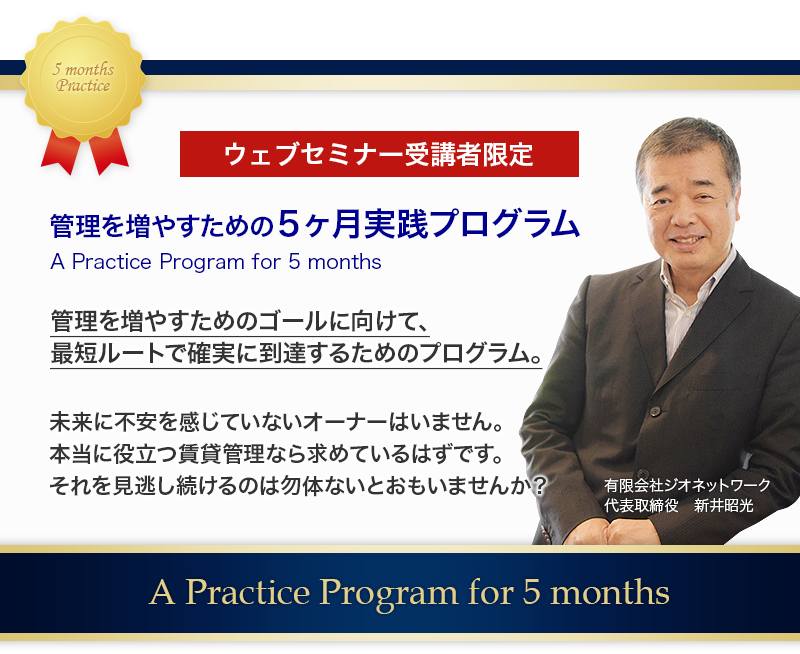 5 months
Practice

ウェブセミナー受講者限定

管理を増やすための５ヶ月実践プログラム
A Practice Program for 5 months

管理を増やすためのゴールに向けて、
最短ルートで確実に到達するためのプログラム。

未来に不安を感じていないオーナーはいません。
本当に役立つ賃貸管理なら求めているはずです。
それを見逃し続けるのは勿体ないとおもいませんか？

有限会社ジオネットワーク
代表取締役　新井昭光

A Practice Program for 5 months